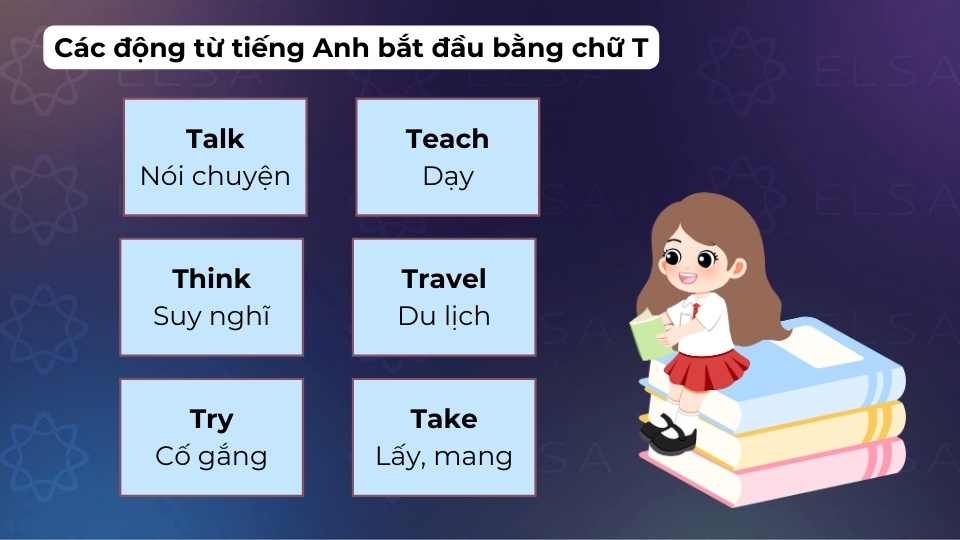 Các động từ tiếng Anh bắt đầu bằng chữ T

Talk
Nói chuyện

Teach
Dạy

Think
Suy nghĩ

Travel
Du lịch

Try
Cố gắng

Take
Lấy, mang

ELSA